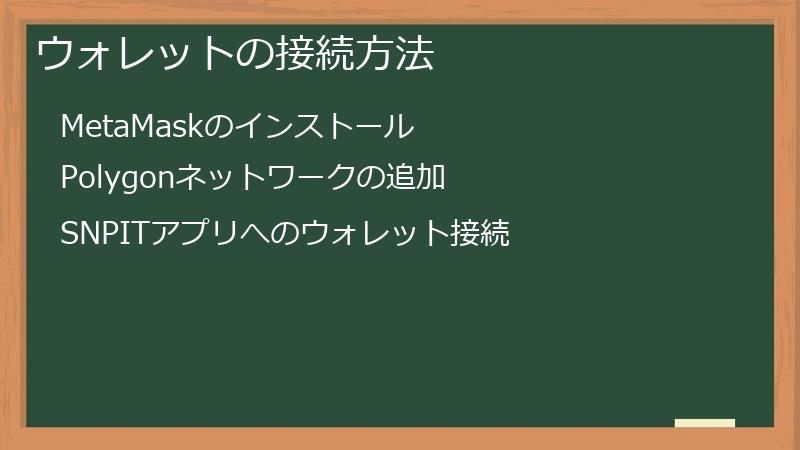 ウォレットの接続方法

MetaMaskのインストール

Polygonネットワークの追加

SNPITアプリへのウォレット接続